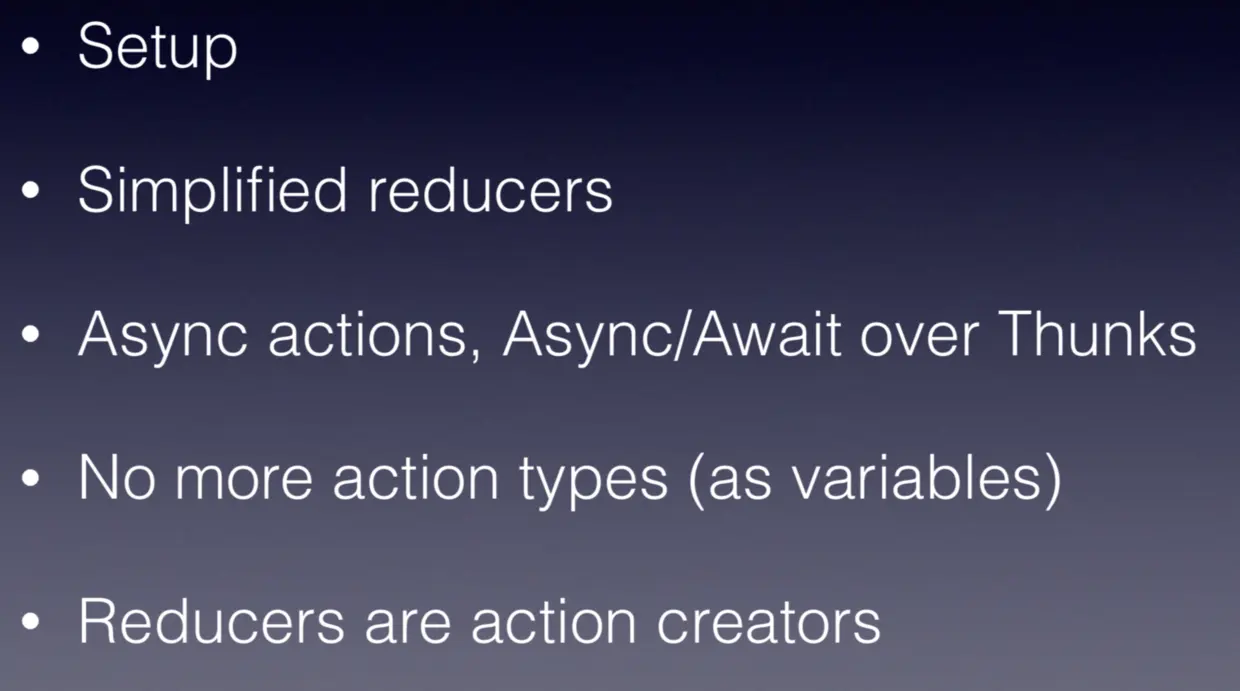 • Setup

• Simplified reducers

• Async actions, Async/Await over Thunks

• No more action types (as variables)

• Reducers are action creators